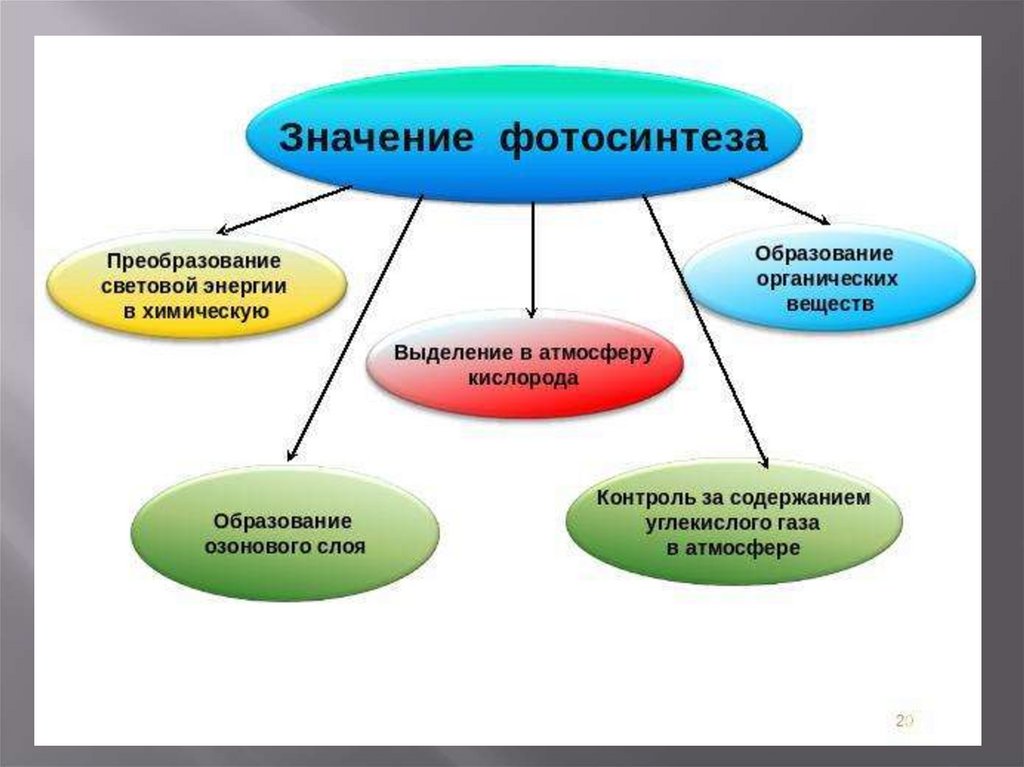 Значение фотосинтеза

Преобразование световой энергии в химическую

Образование органических веществ

Выделение в атмосферу кислорода

Образование озонового слоя

Контроль за содержанием углекислого газа в атмосфере

20